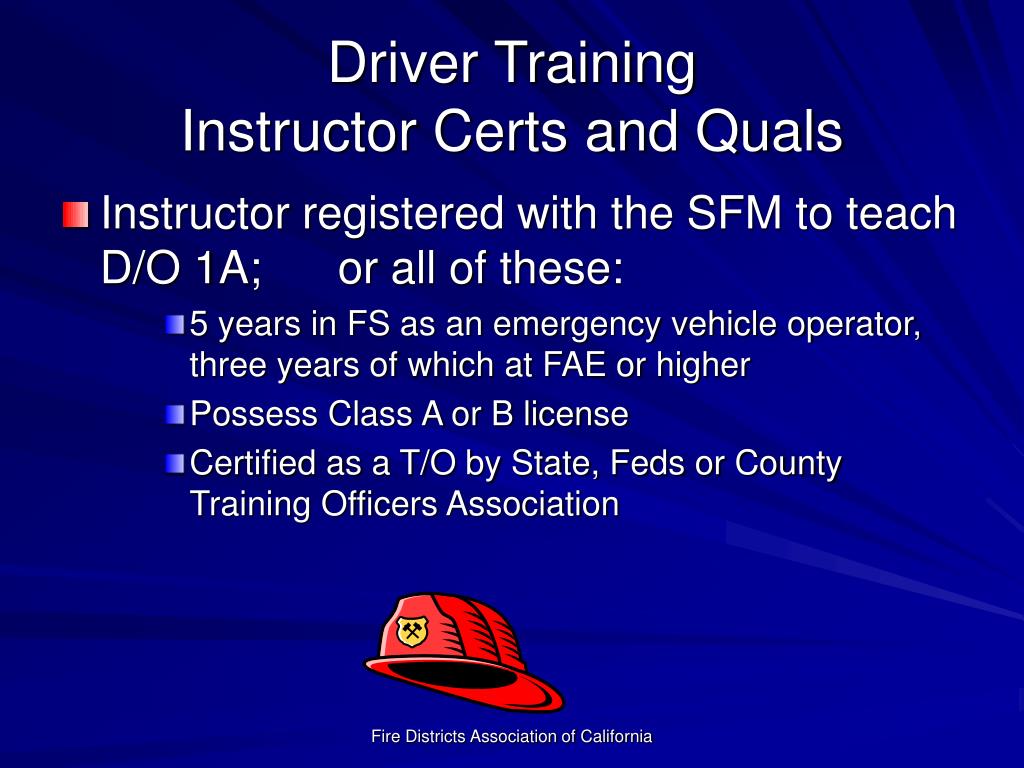 Driver Training
Instructor Certs and Quals

Instructor registered with the SFM to teach D/O 1A; or all of these:

5 years in FS as an emergency vehicle operator, three years of which at FAE or higher

Possess Class A or B license

Certified as a T/O by State, Feds or County Training Officers Association

Fire Districts Association of California